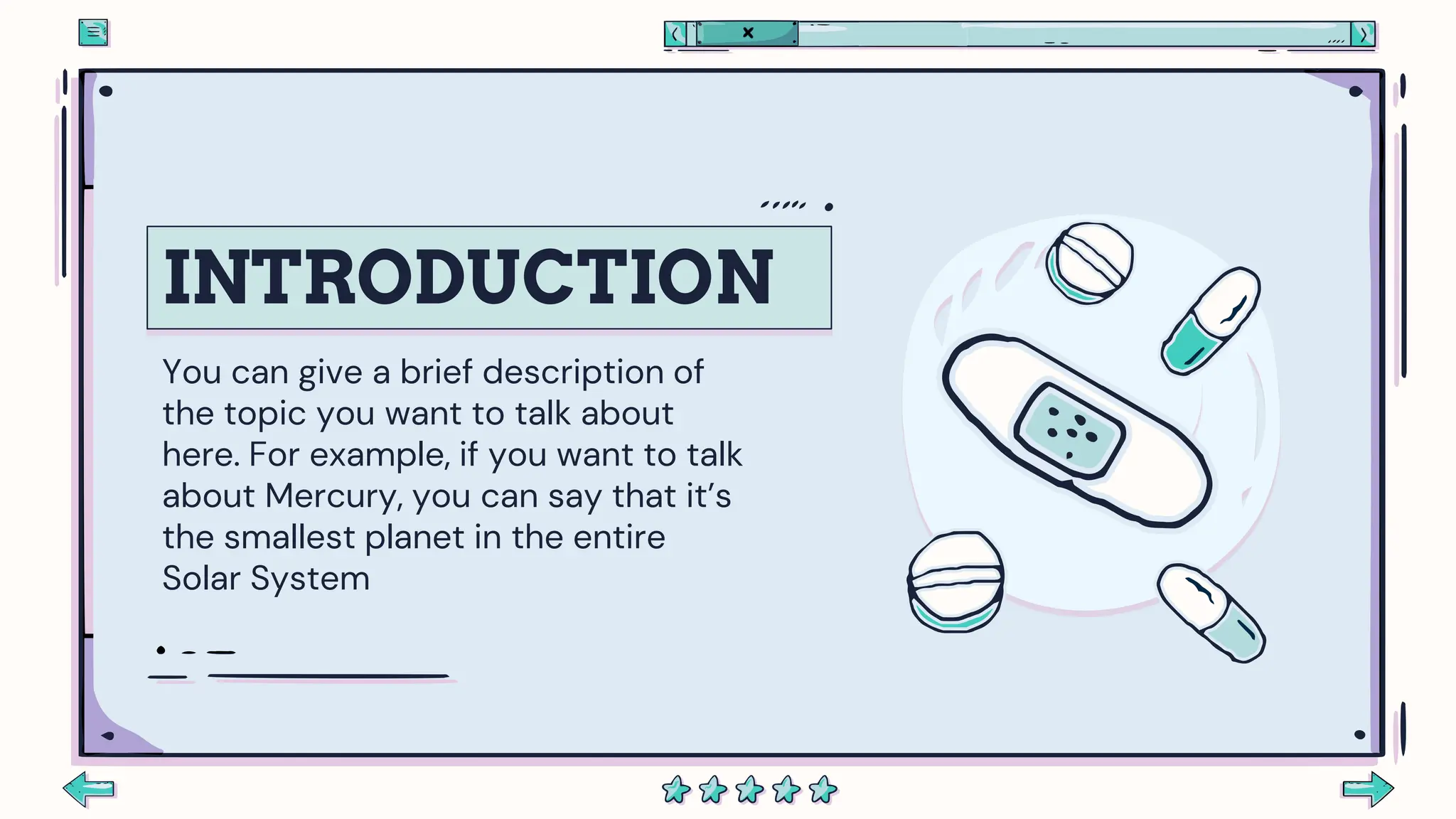 INTRODUCTION

You can give a brief description of the topic you want to talk about here. For example, if you want to talk about Mercury, you can say that it's the smallest planet in the entire Solar System